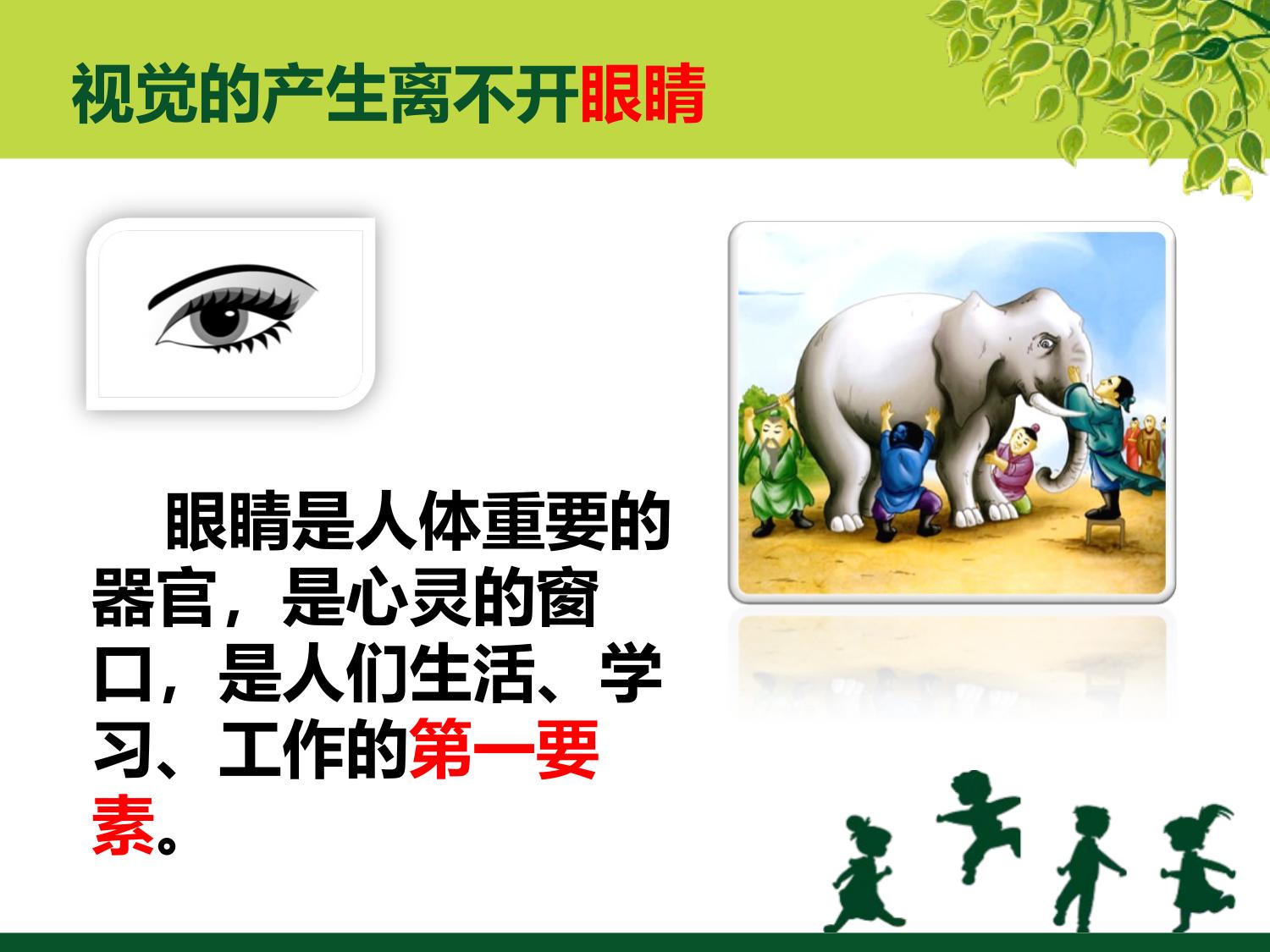 视觉的产生离不开眼睛

眼睛是人体重要的器官，是心灵的窗口，是人们生活、学习、工作的第一要素。